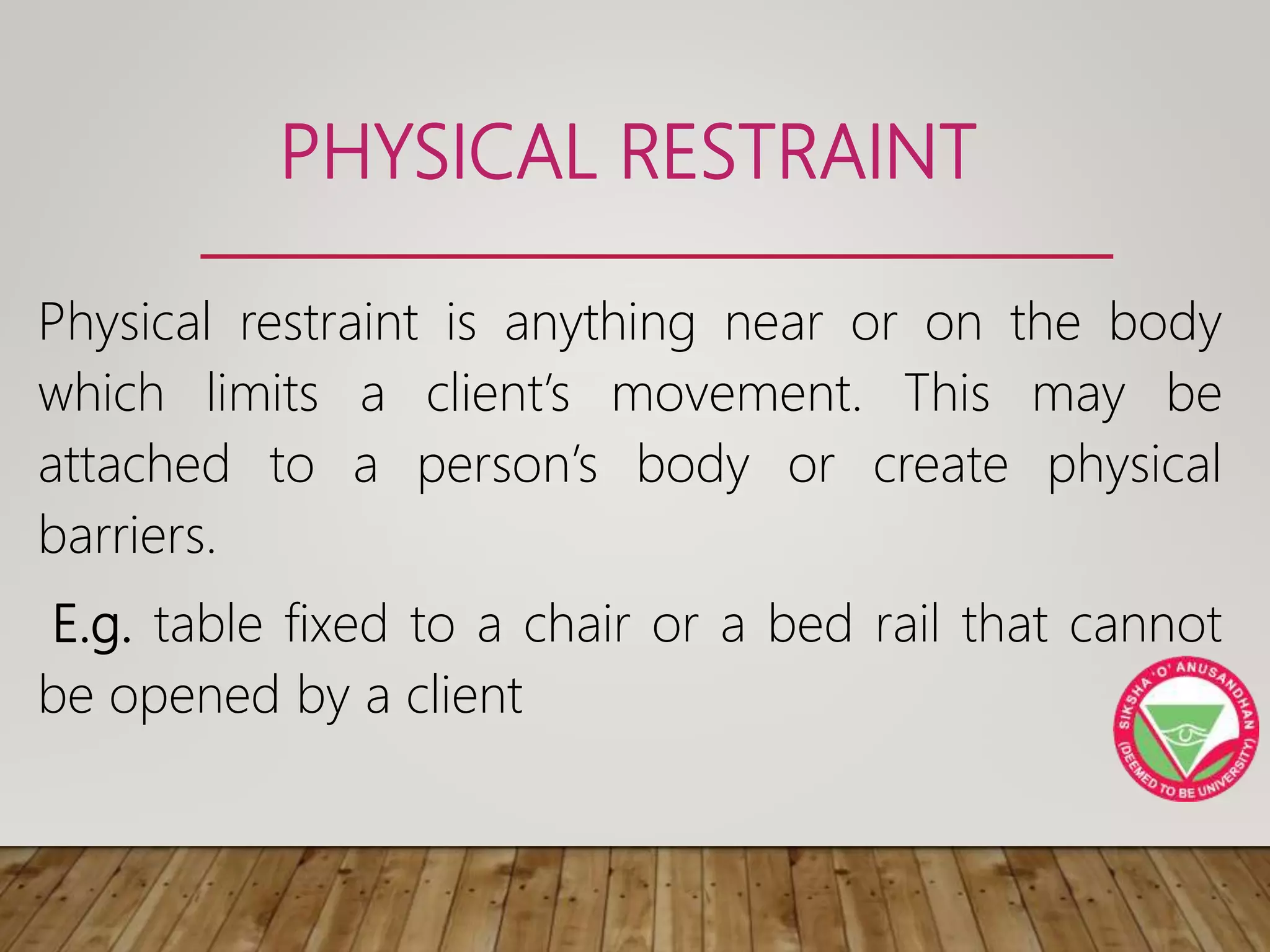 PHYSICAL RESTRAINT

Physical restraint is anything near or on the body which limits a client's movement. This may be attached to a person's body or create physical barriers.

E.g. table fixed to a chair or a bed rail that cannot be opened by a client

SIKSHA 'O' ANUSANDHAN (DEEMED TO BE UNIVERSITY)